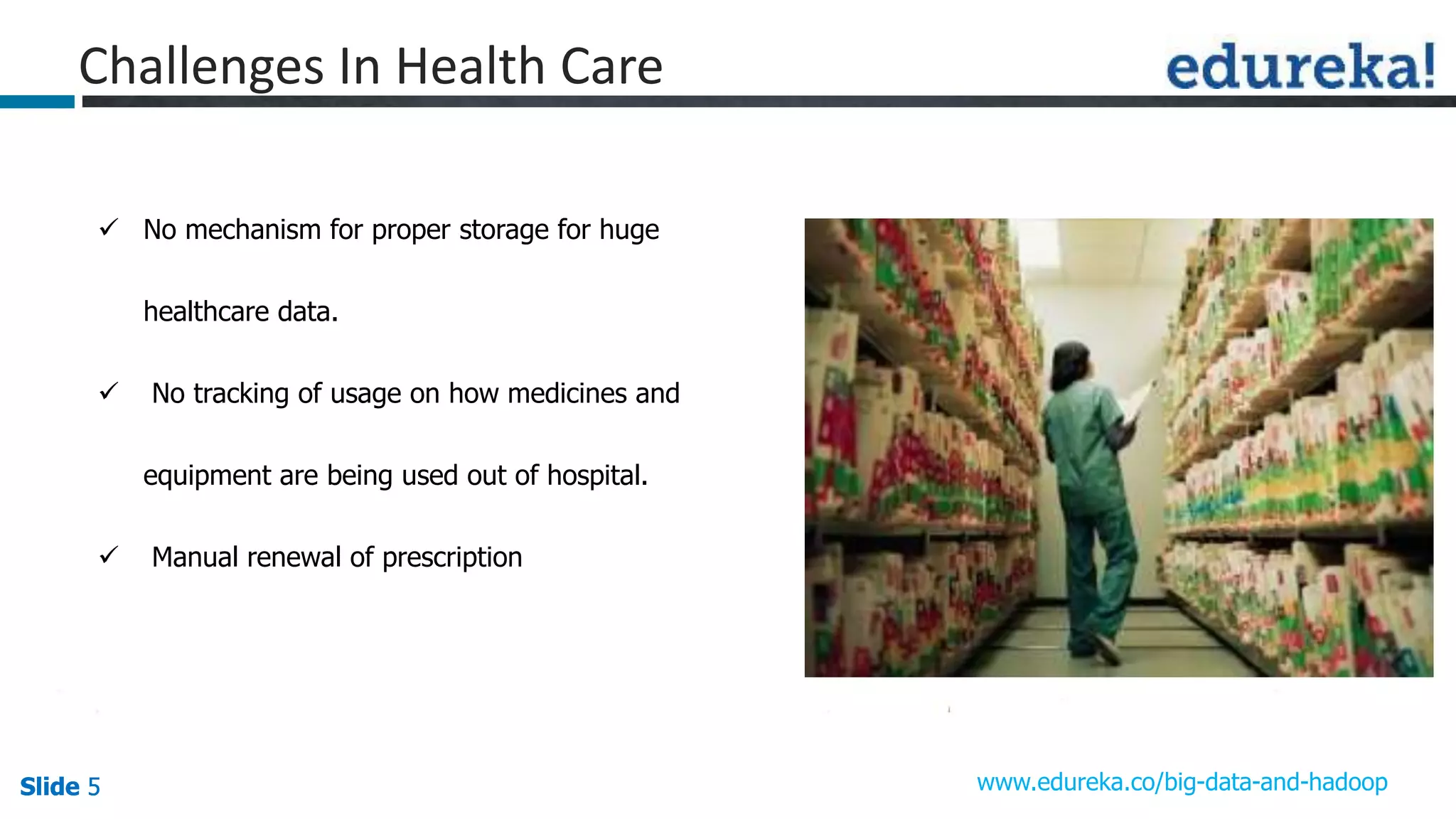 Challenges In Health Care

edureka!

✓ No mechanism for proper storage for huge healthcare data.

✓ No tracking of usage on how medicines and equipment are being used out of hospital.

✓ Manual renewal of prescription

Slide 5

www.edureka.co/big-data-and-hadoop